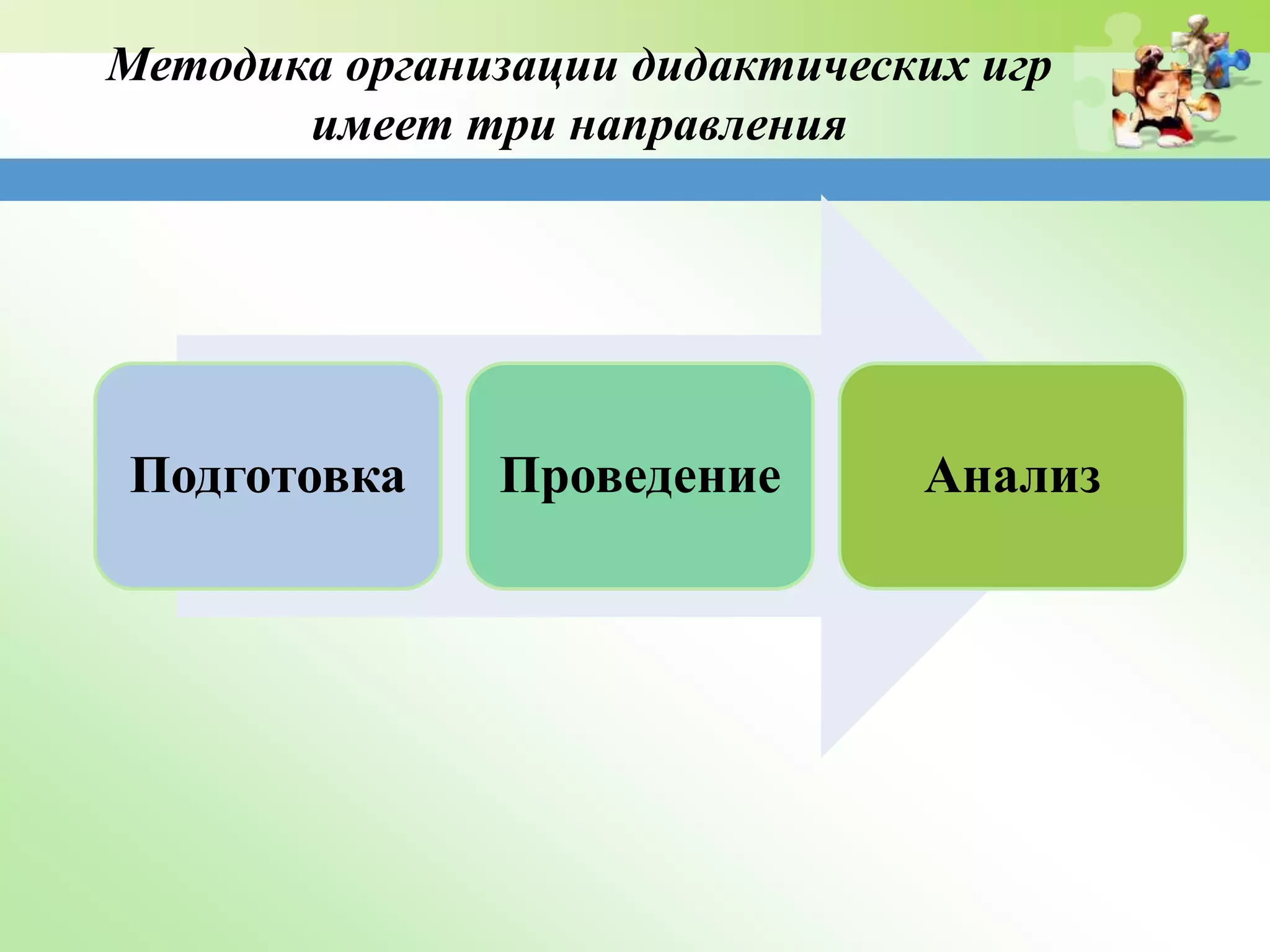 Методика организации дидактических игр имеет три направления

Подготовка

Проведение

Анализ